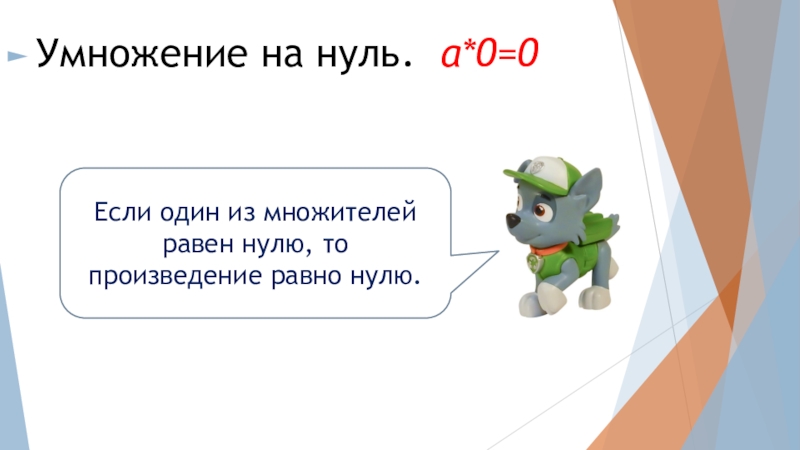 Умножение на нуль. $a*0=0$

Если один из множителей равен нулю, то произведение равно нулю.